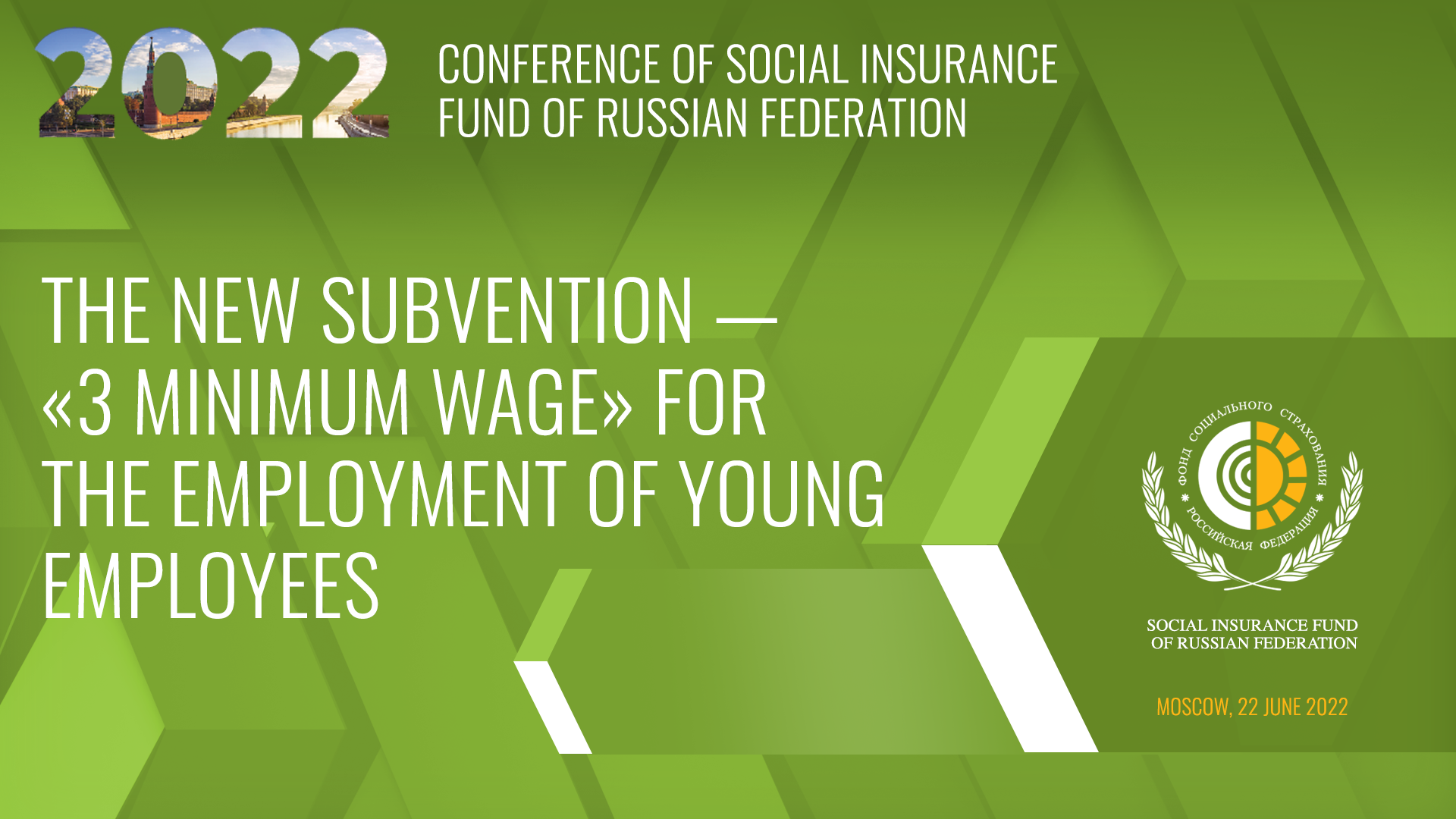 2022

CONFERENCE OF SOCIAL INSURANCE FUND OF RUSSIAN FEDERATION

THE NEW SUBVENTION — «3 MINIMUM WAGE» FOR THE EMPLOYMENT OF YOUNG EMPLOYEES

ФОНД СОЦИАЛЬНОГО СТРАХОВАНИЯ * РОССИЙСКАЯ ФЕДЕРАЦИЯ *

SOCIAL INSURANCE FUND OF RUSSIAN FEDERATION

MOSCOW, 22 JUNE 2022